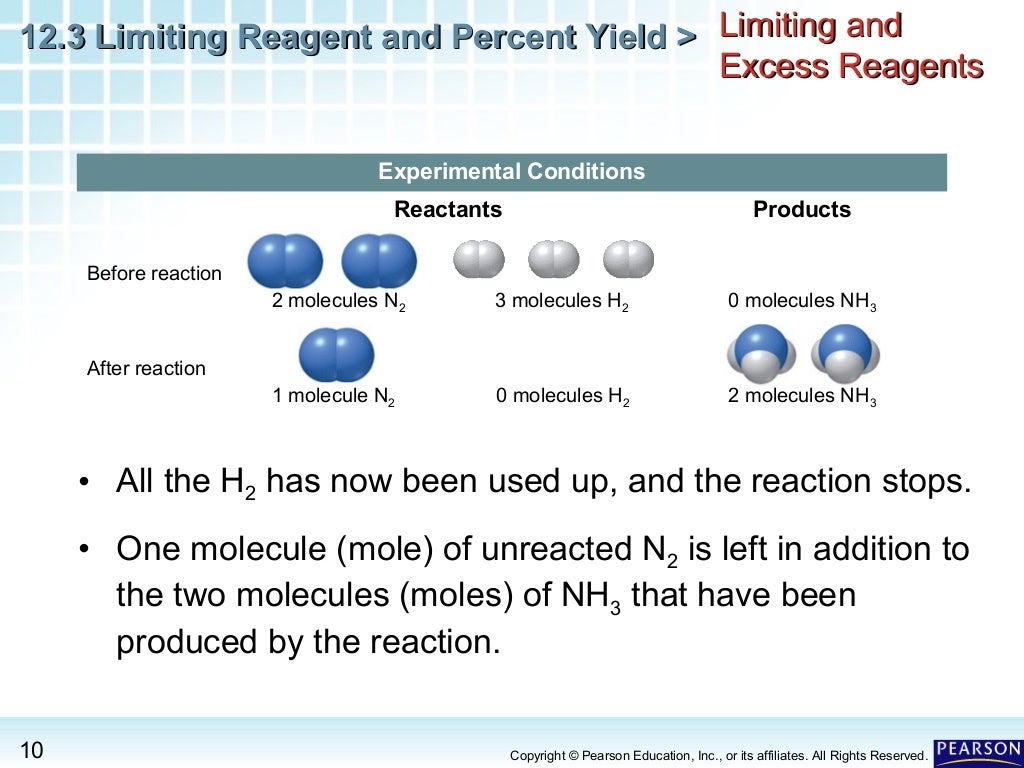 12.3 Limiting Reagent and Percent Yield >

Limiting and Excess Reagents

Experimental Conditions

| | Reactants | | Products |
|---|---|---|---|
| Before reaction | 2 molecules $N_2$ | 3 molecules $H_2$ | 0 molecules $NH_3$ |
| After reaction | 1 molecule $N_2$ | 0 molecules $H_2$ | 2 molecules $NH_3$ |

• All the $H_2$ has now been used up, and the reaction stops.

• One molecule (mole) of unreacted $N_2$ is left in addition to the two molecules (moles) of $NH_3$ that have been produced by the reaction.

10

Copyright © Pearson Education, Inc., or its affiliates. All Rights Reserved.

PEARSON